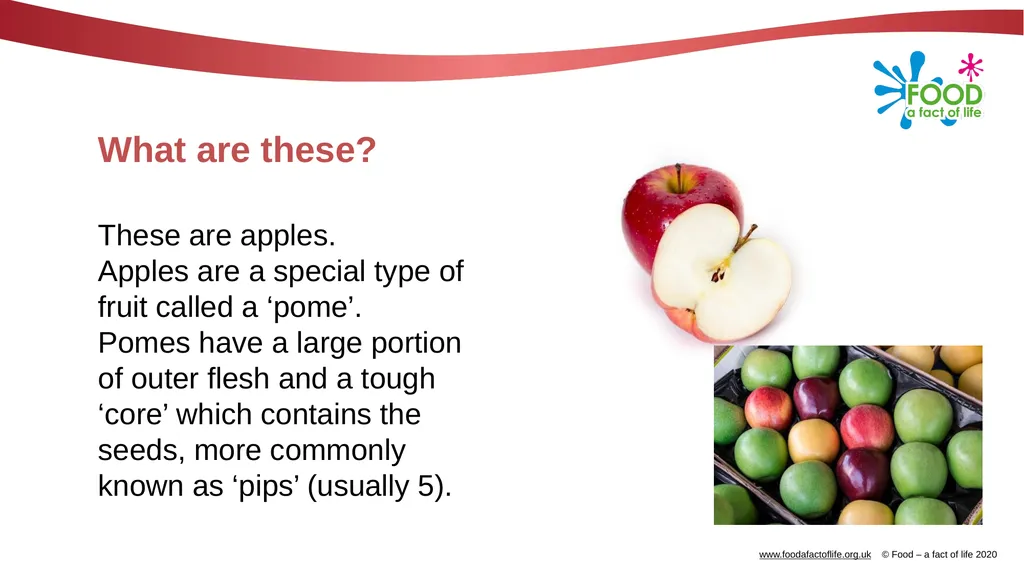 FOOD
a fact of life

What are these?

These are apples.
Apples are a special type of fruit called a ‘pome’.
Pomes have a large portion of outer flesh and a tough ‘core’ which contains the seeds, more commonly known as ‘pips’ (usually 5).

www.foodafactoflife.org.uk © Food – a fact of life 2020